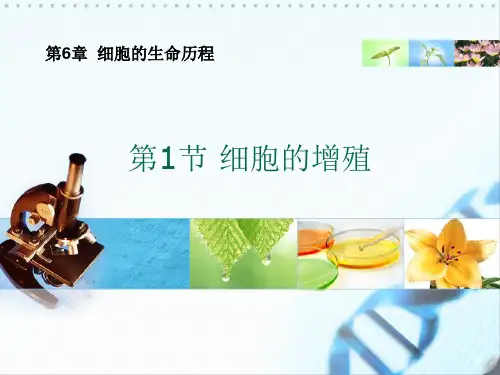 第6章 细胞的生命历程

第1节 细胞的增殖